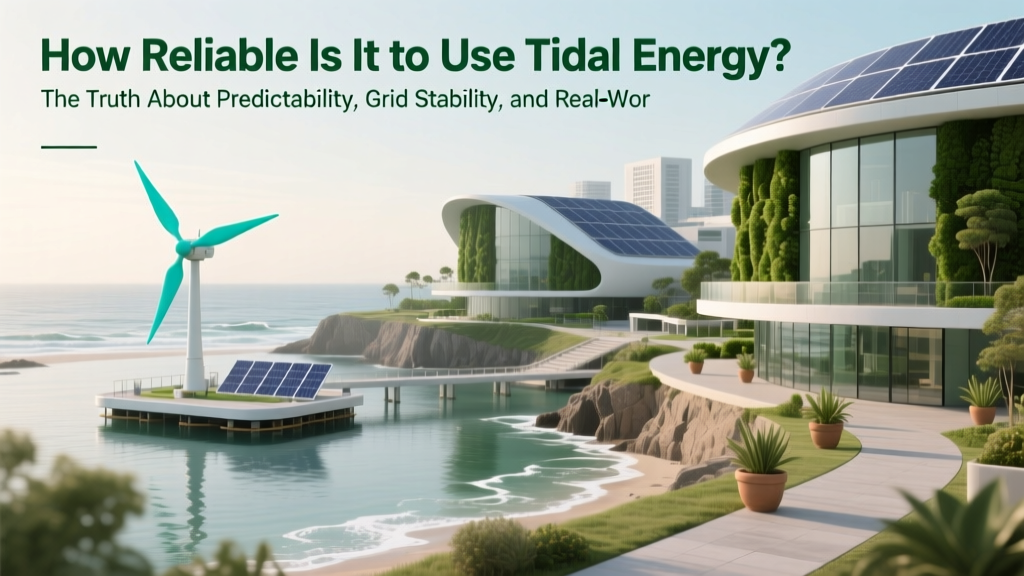 How Reliable Is It to Use Tidal Energy?

The Truth About Predictability, Grid Stability, and Real-Wor